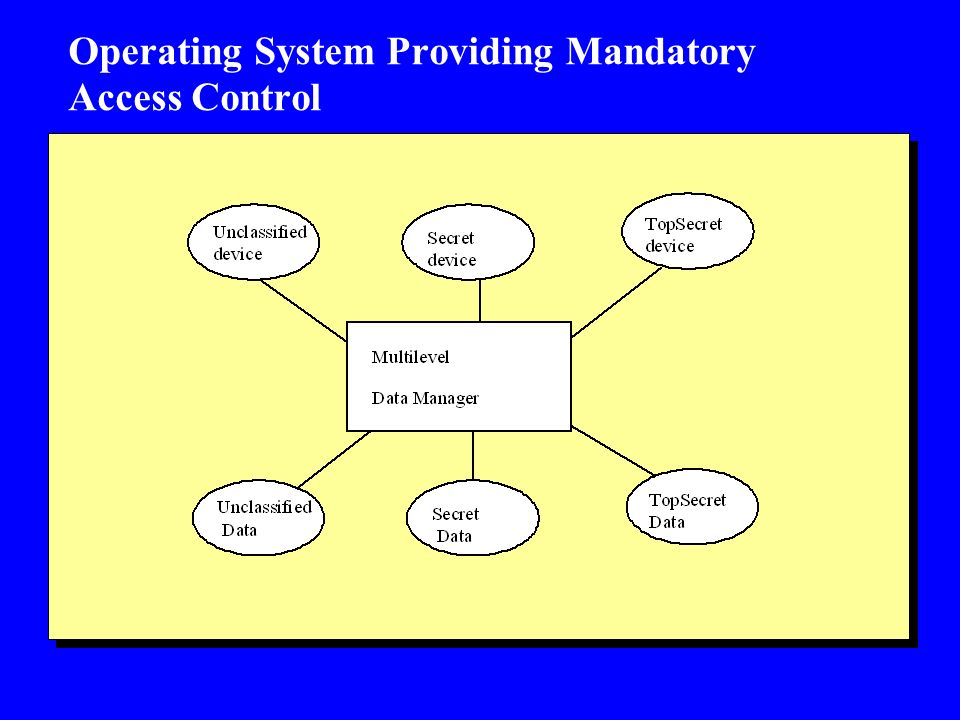 Operating System Providing Mandatory Access Control

Unclassified device

Secret device

TopSecret device

Multilevel

Data Manager

Unclassified Data

Secret Data

TopSecret Data